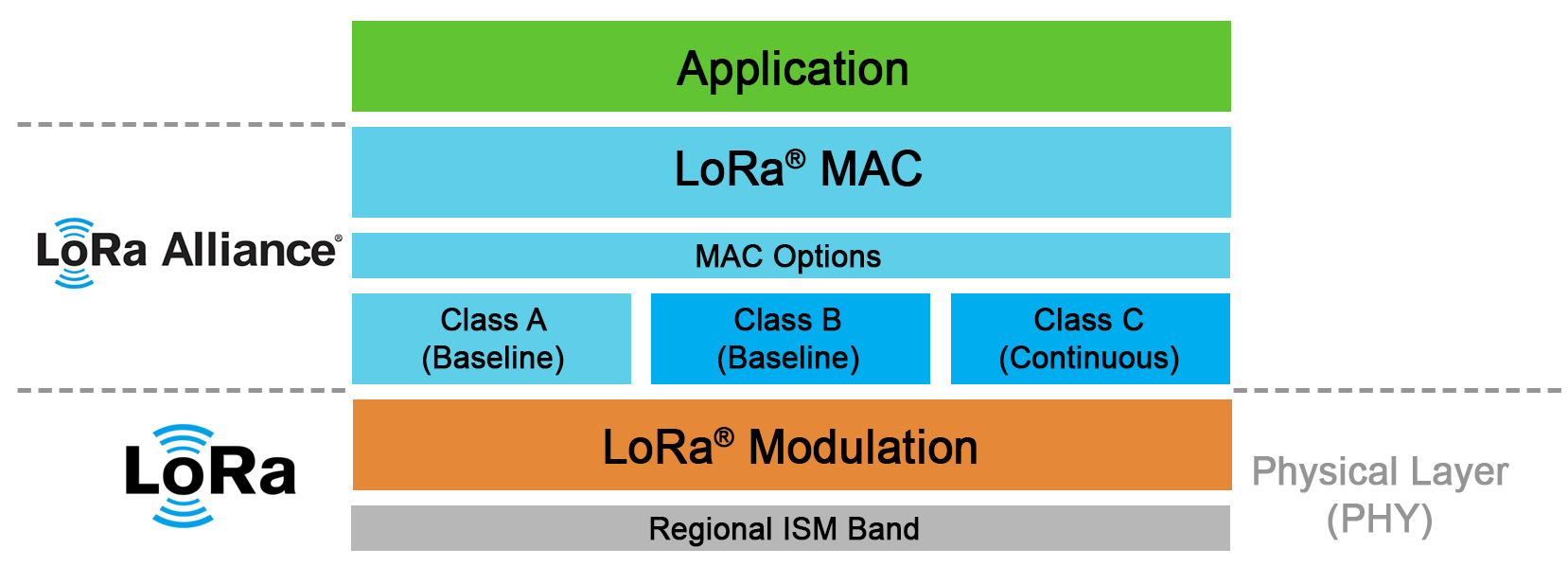 Application

LoRa® MAC

LoRa Alliance®

MAC Options

Class A (Baseline)

Class B (Baseline)

Class C (Continuous)

LoRa

LoRa® Modulation

Regional ISM Band

Physical Layer (PHY)